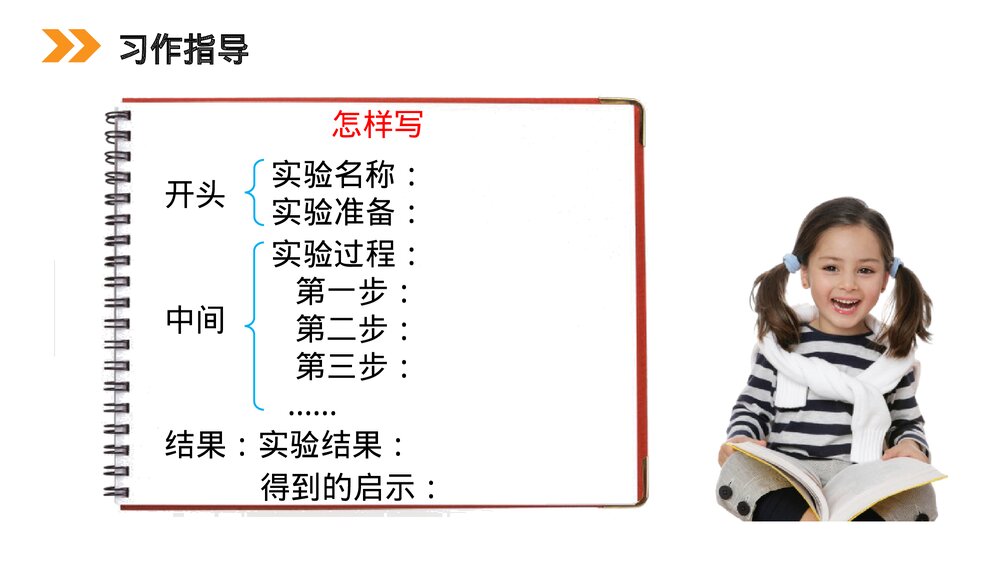 习作指导

怎样写

开头 实验名称：
实验准备：

中间 实验过程：
第一步：
第二步：
第三步：
……

结果：实验结果：
得到的启示：